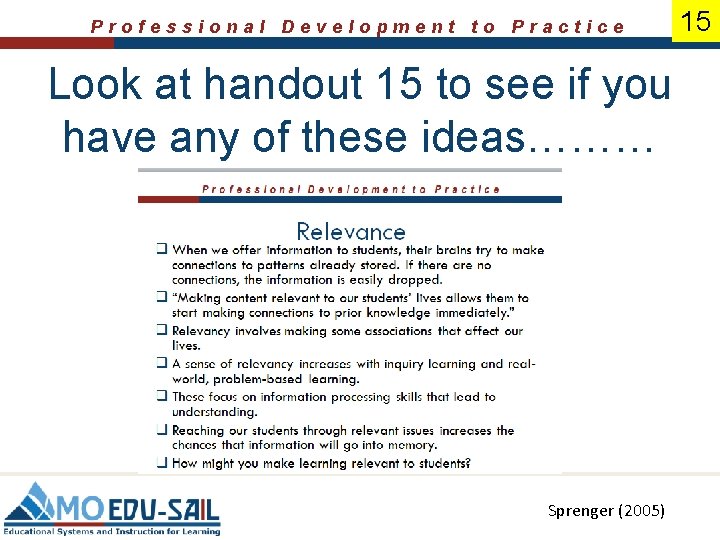 Professional Development to Practice

15

Look at handout 15 to see if you have any of these ideas………

Professional Development to Practice

Relevance

❑ When we offer information to students, their brains try to make connections to patterns already stored. If there are no connections, the information is easily dropped.

❑ "Making content relevant to our students' lives allows them to start making connections to prior knowledge immediately."

❑ Relevancy involves making some associations that affect our lives.

❑ A sense of relevancy increases with inquiry learning and real-world, problem-based learning.

❑ These focus on information processing skills that lead to understanding.

❑ Reaching our students through relevant issues increases the chances that information will go into memory.

❑ How might you make learning relevant to students?

MO EDU-SAIL
Educational Systems and Instruction for Learning

Sprenger (2005)